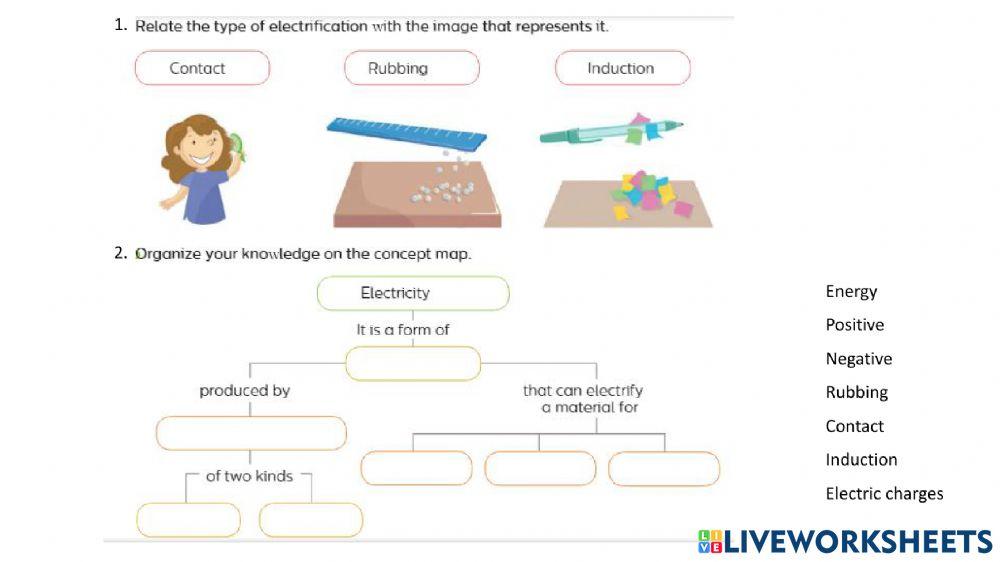 1. Relate the type of electrification with the image that represents it.

Contact

Rubbing

Induction

2. Organize your knowledge on the concept map.

Electricity

It is a form of

produced by

that can electrify a material for

of two kinds

Energy

Positive

Negative

Rubbing

Contact

Induction

Electric charges

LIVEWORKSHEETS